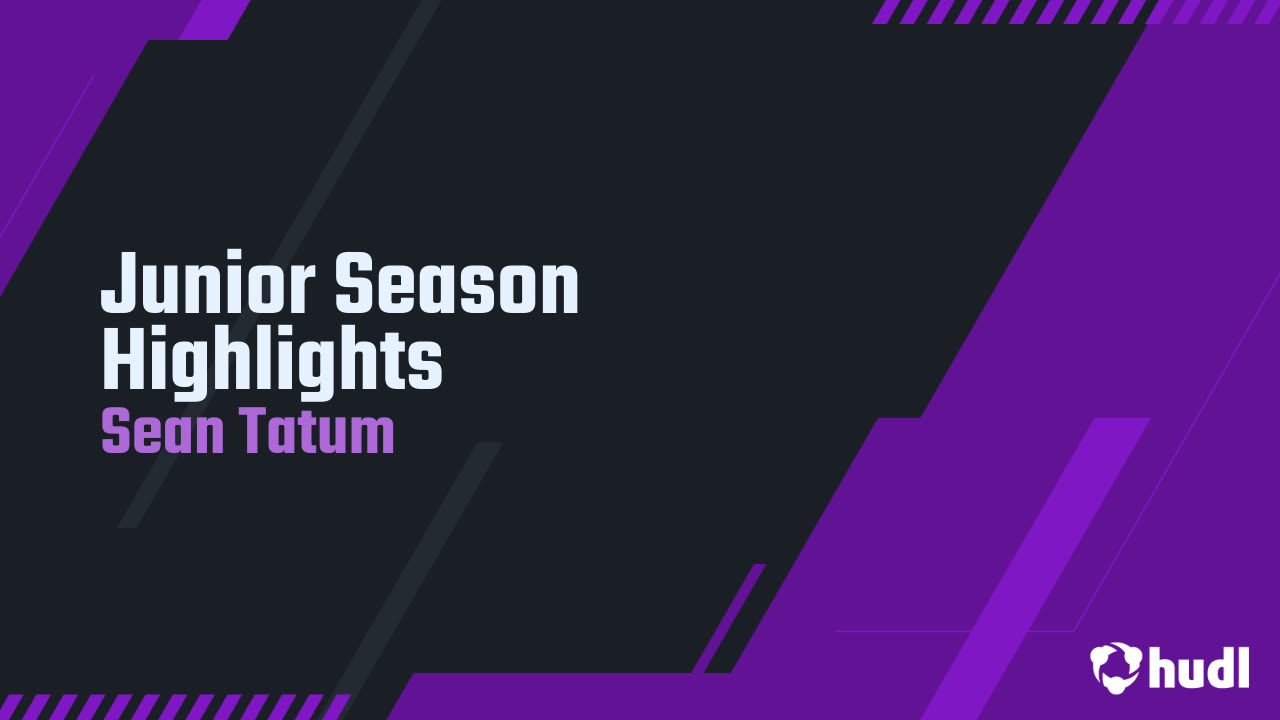 Junior Season Highlights
Sean Tatum

hudl